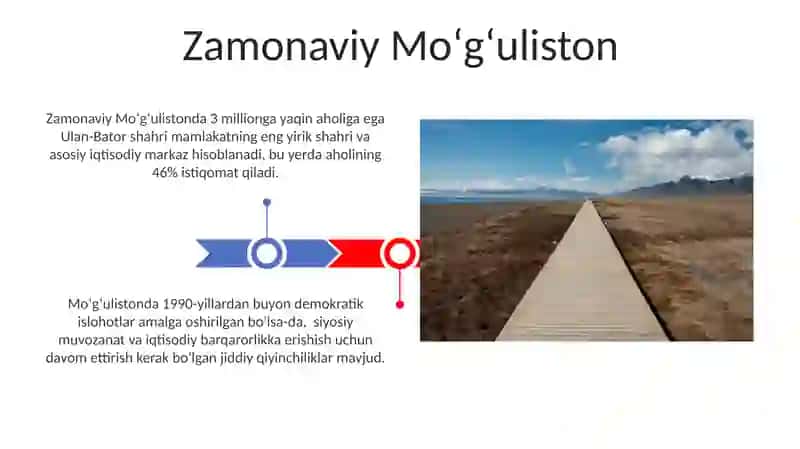 Zamonaviy Moʻgʻuliston

Zamonaviy Moʻgʻulistonda 3 millionga yaqin aholiga ega Ulan-Bator shahri mamlakatning eng yirik shahri va asosiy iqtisodiy markaz hisoblanadi, bu yerda aholining 46% istiqomat qiladi.

Moʻgʻulistonda 1990-yillardan buyon demokratik islohotlar amalga oshirilgan boʻlsa-da, siyosiy muvozanat va iqtisodiy barqarorlikka erishish uchun davom ettirish kerak boʻlgan jiddiy qiyinchiliklar mavjud.